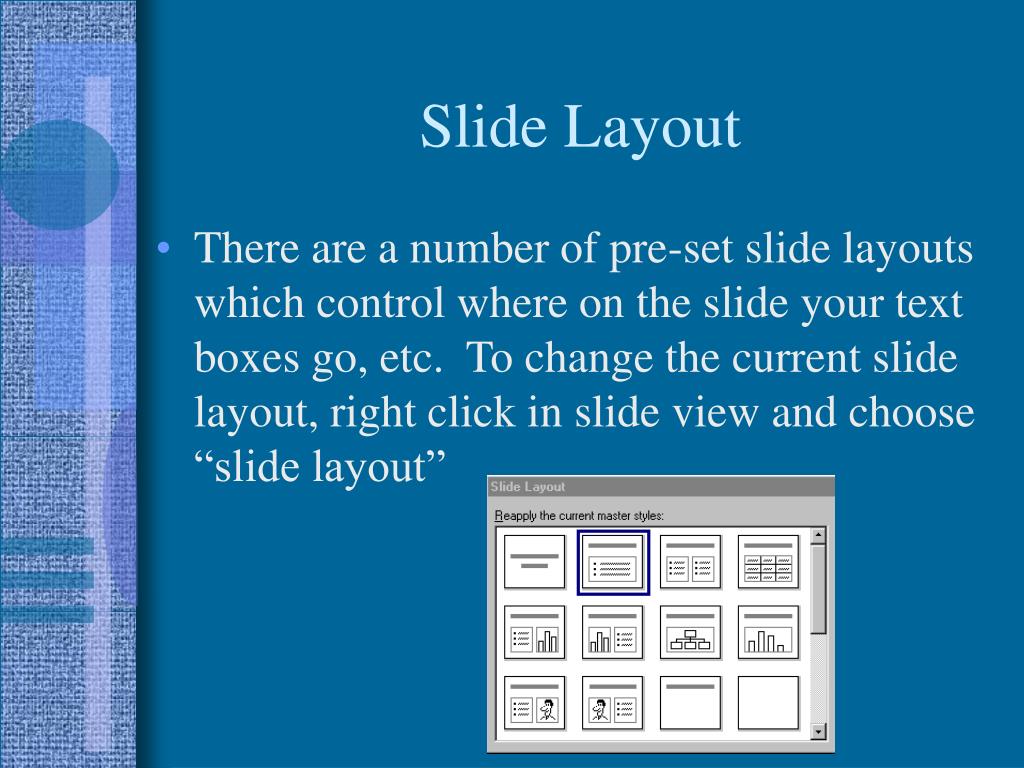 Slide Layout

• There are a number of pre-set slide layouts which control where on the slide your text boxes go, etc. To change the current slide layout, right click in slide view and choose “slide layout”

Slide Layout

Reapply the current master styles: